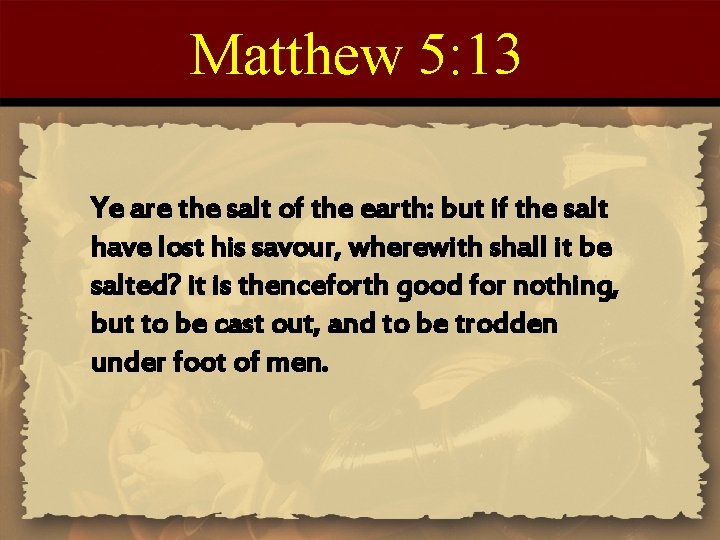 Matthew 5:13

Ye are the salt of the earth: but if the salt have lost his savour, wherewith shall it be salted? it is thenceforth good for nothing, but to be cast out, and to be trodden under foot of men.